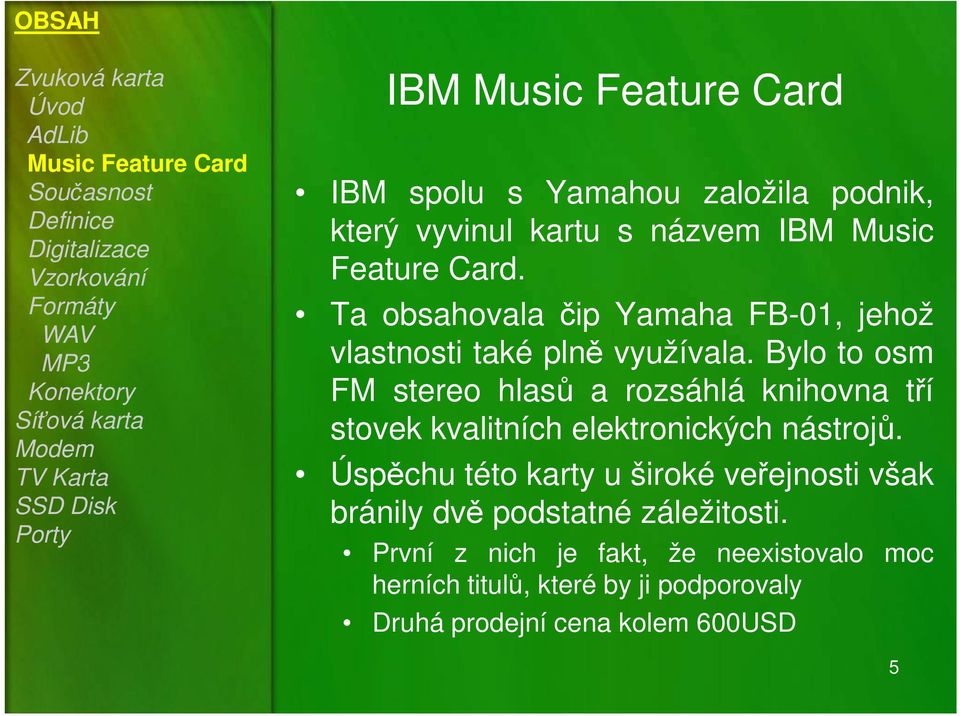 OBSAH

Zvuková karta
Úvod
AdLib
Music Feature Card
Současnost
Definice
Digitalizace
Vzorkování
Formáty
WAV
MP3
Konektory
Síťová karta
Modem
TV Karta
SSD Disk
Porty

IBM Music Feature Card

• IBM spolu s Yamahou založila podnik, který vyvinul kartu s názvem IBM Music Feature Card.

• Ta obsahovala čip Yamaha FB-01, jehož vlastnosti také plně využívala. Bylo to osm FM stereo hlasů a rozsáhlá knihovna tří stovek kvalitních elektronických nástrojů.

• Úspěchu této karty u široké veřejnosti však bránily dvě podstatné záležitosti.

• První z nich je fakt, že neexistovalo moc herních titulů, které by ji podporovaly

• Druhá prodejní cena kolem 600USD

5